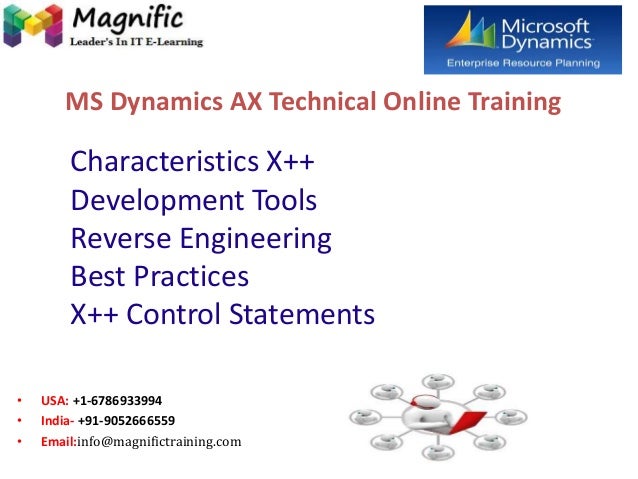 Magnific
Leader's In IT E-Learning

Microsoft Dynamics
Enterprise Resource Planning

MS Dynamics AX Technical Online Training

Characteristics X++
Development Tools
Reverse Engineering
Best Practices
X++ Control Statements

• USA: +1-6786933994
• India- +91-9052666559
• Email:info@magnifictraining.com